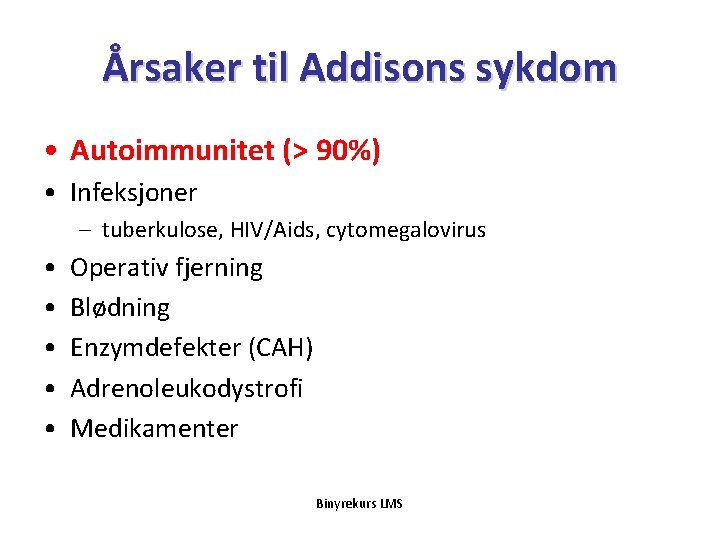 Årsaker til Addisons sykdom

• Autoimmunitet (> 90%)
• Infeksjoner
– tuberkulose, HIV/Aids, cytomegalovirus
• Operativ fjerning
• Blødning
• Enzymdefekter (CAH)
• Adrenoleukodystrofi
• Medikamenter

Binyrekurs LMS